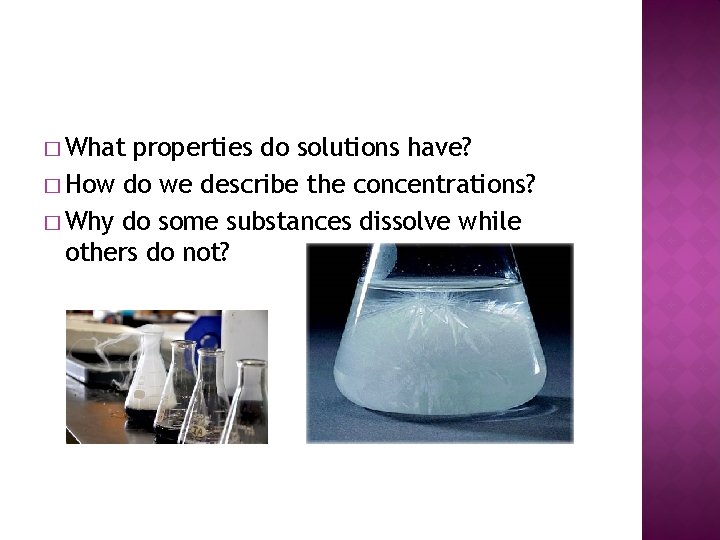 □ What properties do solutions have?
□ How do we describe the concentrations?
□ Why do some substances dissolve while others do not?